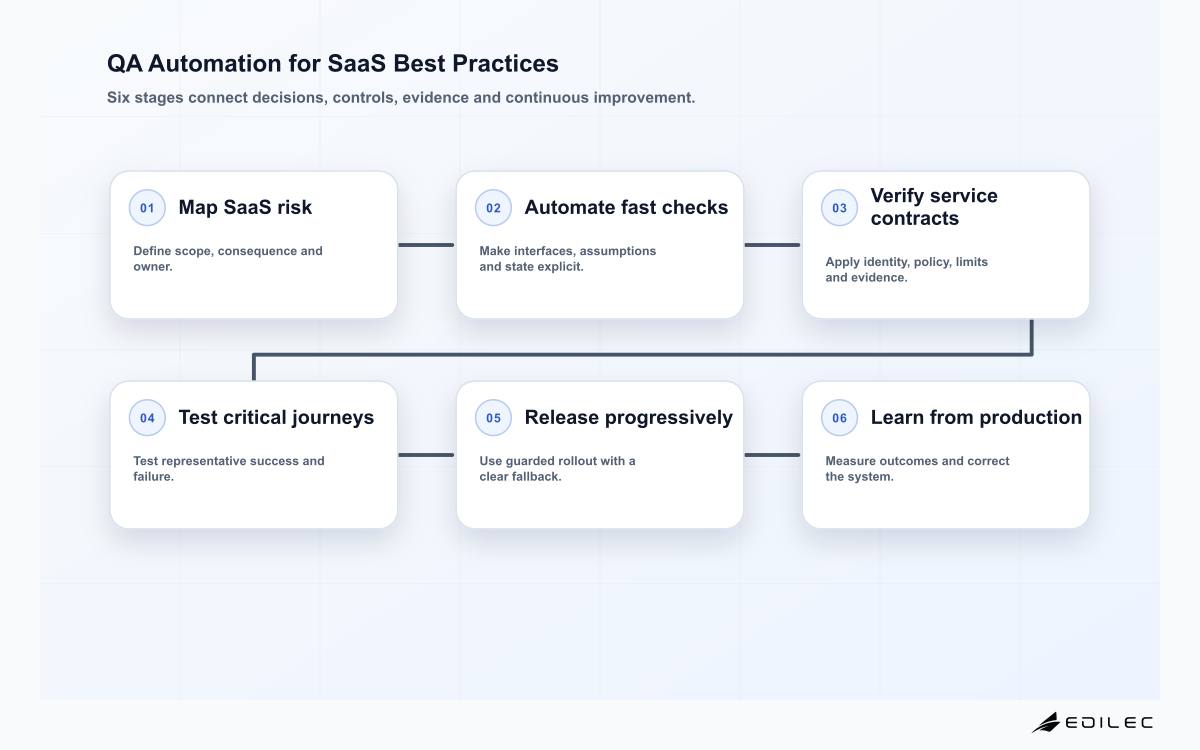 QA Automation for SaaS Best Practices

Six stages connect decisions, controls, evidence and continuous improvement.

01 Map SaaS risk

Define scope, consequence and owner.

02 Automate fast checks

Make interfaces, assumptions and state explicit.

03 Verify service contracts

Apply identity, policy, limits and evidence.

04 Test critical journeys

Test representative success and failure.

05 Release progressively

Use guarded rollout with a clear fallback.

06 Learn from production

Measure outcomes and correct the system.

EDILEC